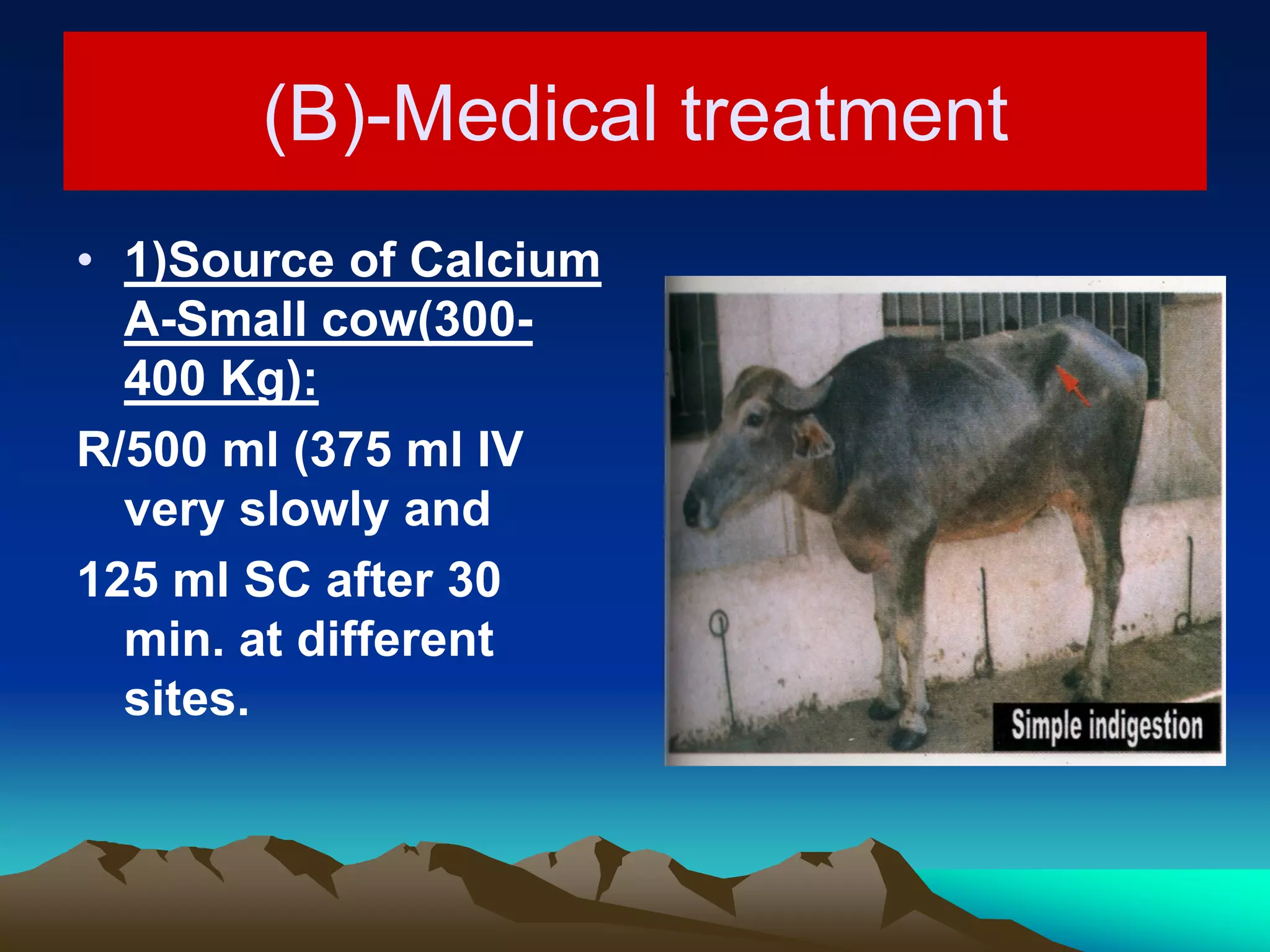 (B)-Medical treatment

• 1)Source of Calcium A-Small cow(300-400 Kg):

R/500 ml (375 ml IV very slowly and

125 ml SC after 30 min. at different sites.

Simple indigestion